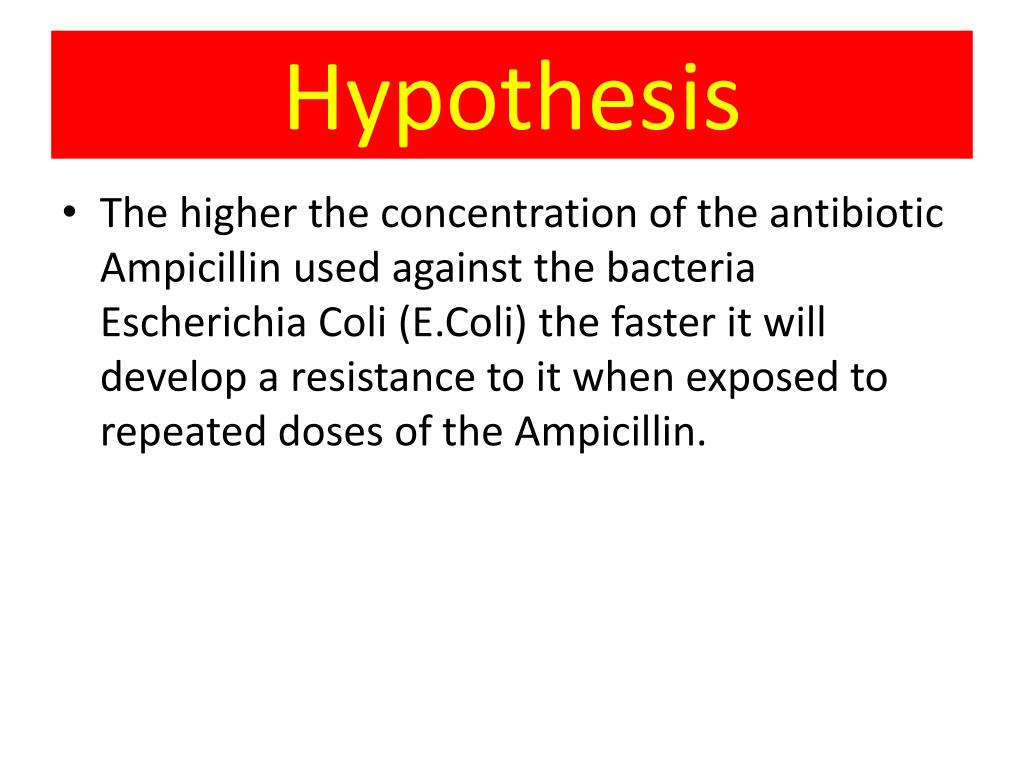 Hypothesis

• The higher the concentration of the antibiotic Ampicillin used against the bacteria Escherichia Coli (E.Coli) the faster it will develop a resistance to it when exposed to repeated doses of the Ampicillin.